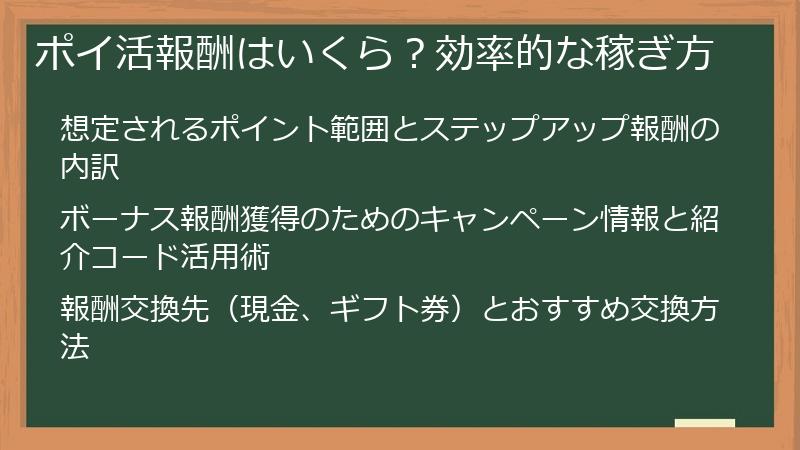 ポイ活報酬はいくら？効率的な稼ぎ方

想定されるポイント範囲とステップアップ報酬の内訳

ボーナス報酬獲得のためのキャンペーン情報と紹介コード活用術

報酬交換先（現金、ギフト券）とおすすめ交換方法